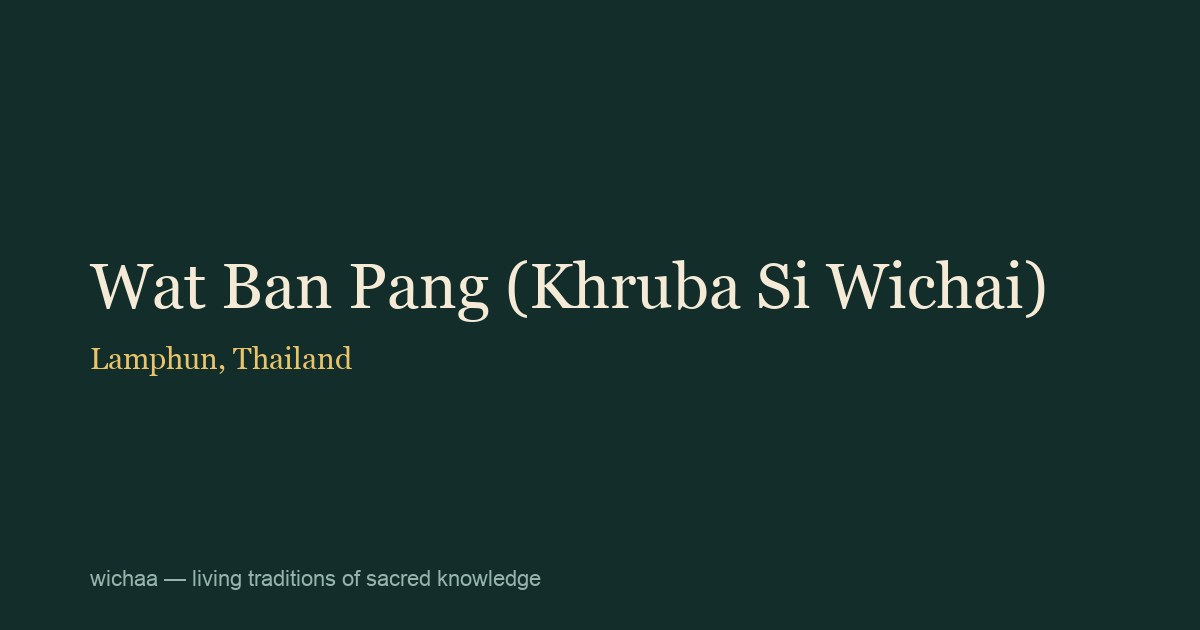 Wat Ban Pang (Khruba Si Wichai)

Lamphun, Thailand

wichaa — living traditions of sacred knowledge